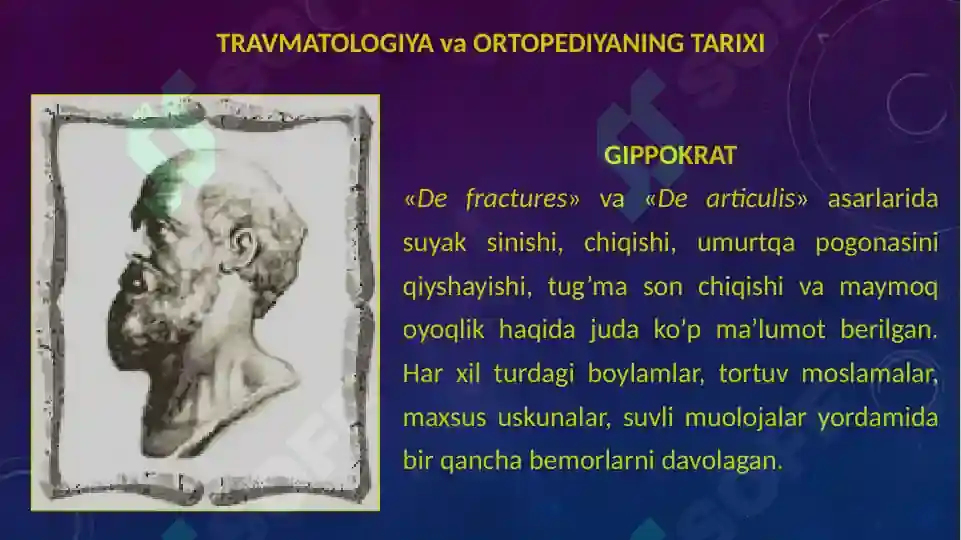 TRAVMATOLOGIYA va ORTOPEDIYANING TARIXI

GIPPOKRAT

«De fractures» va «De articulis» asarlarida suyak sinishi, chiqishi, umurtqa pogonasini qiyshayishi, tug’ma son chiqishi va maymoq oyoqlik haqida juda ko’p ma’lumot berilgan. Har xil turdagi boylamlar, tortuv moslamalar, maxsus uskunalar, suvli muolojalar yordamida bir qancha bemorlarni davolagan.